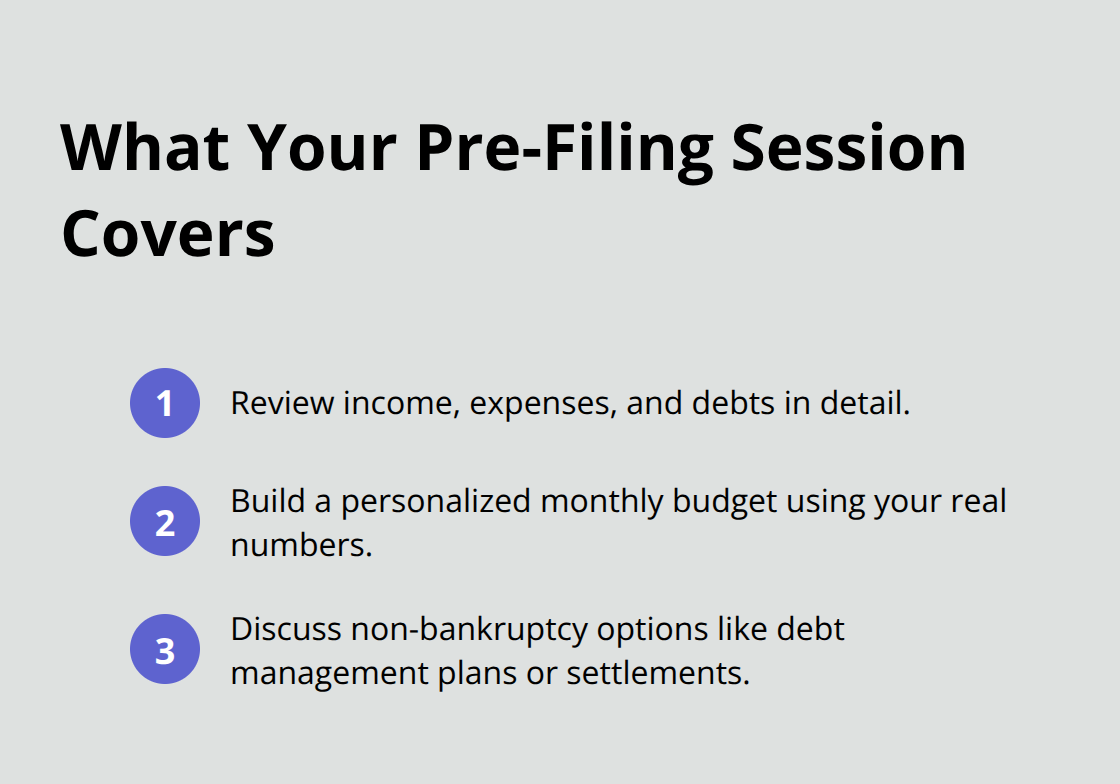 What Your Pre-Filing Session Covers

1 Review income, expenses, and debts in detail.

2 Build a personalized monthly budget using your real numbers.

3 Discuss non-bankruptcy options like debt management plans or settlements.